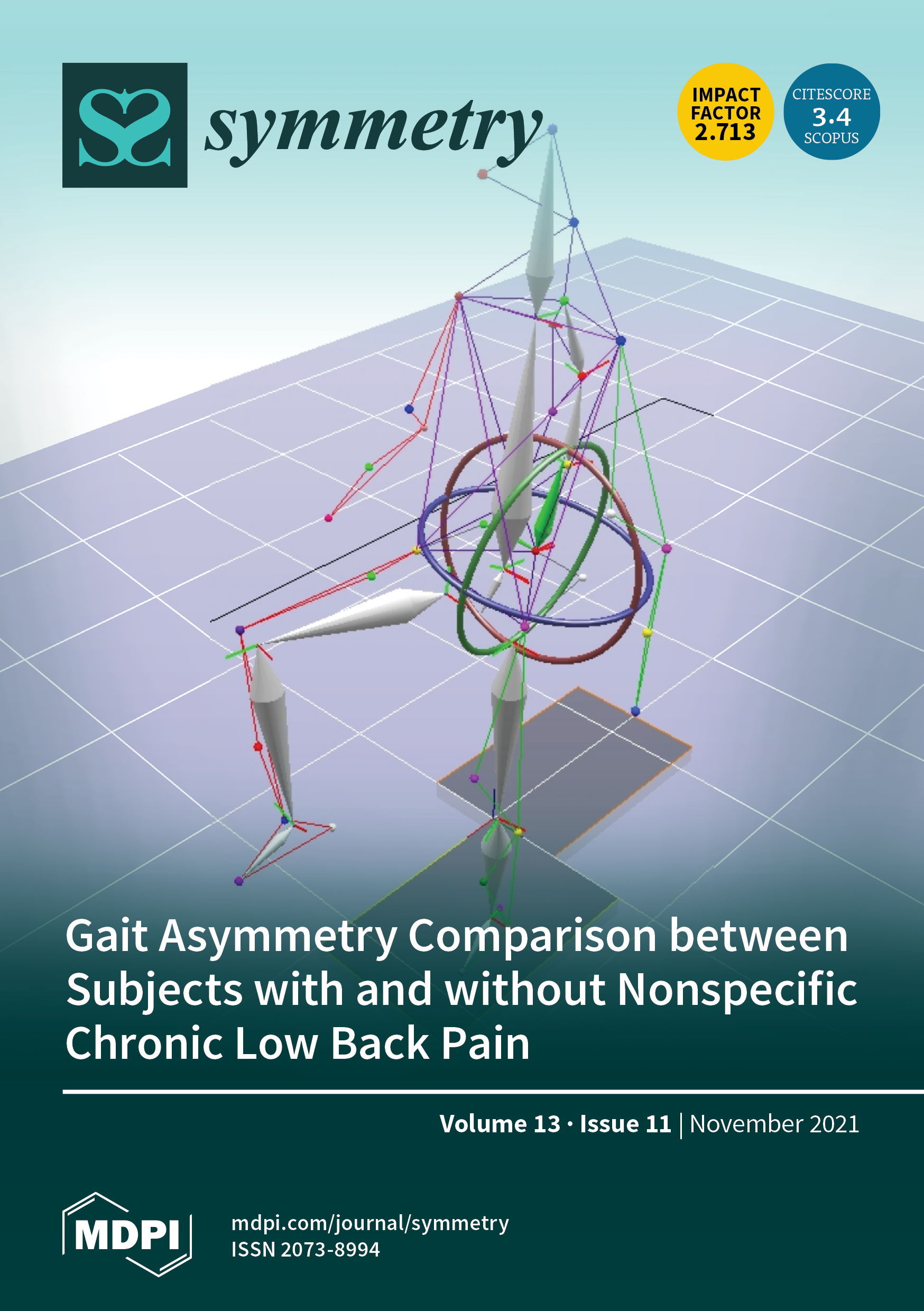 symmetry

IMPACT FACTOR 2.713

CITESCORE 3.4 SCOPUS

Gait Asymmetry Comparison between Subjects with and without Nonspecific Chronic Low Back Pain

Volume 13 · Issue 11 | November 2021

MDPI

mdpi.com/journal/symmetry
ISSN 2073-8994